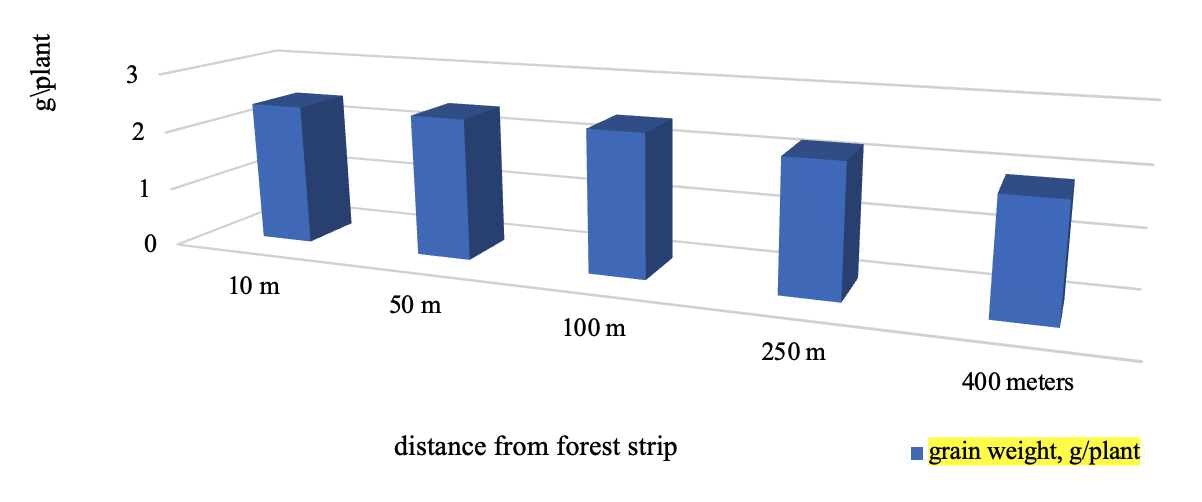 g\plant

3
2
1
0

10 m
50 m
100 m
250 m
400 meters

distance from forest strip

grain weight, g/plant